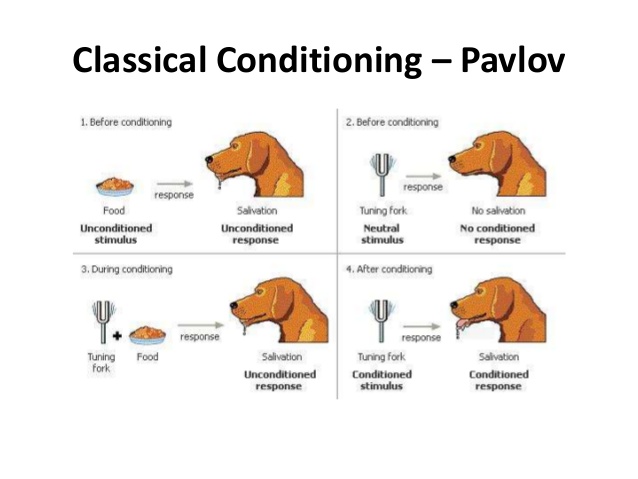 Classical Conditioning – Pavlov

1. Before conditioning

Food
Unconditioned stimulus

response

Salivation
Unconditioned response

2. Before conditioning

Tuning fork
Neutral stimulus

response

No salivation
No conditioned response

3. During conditioning

Tuning fork + Food

response

Salivation
Unconditioned response

4. After conditioning

Tuning fork
Conditioned stimulus

response

Salivation
Conditioned response